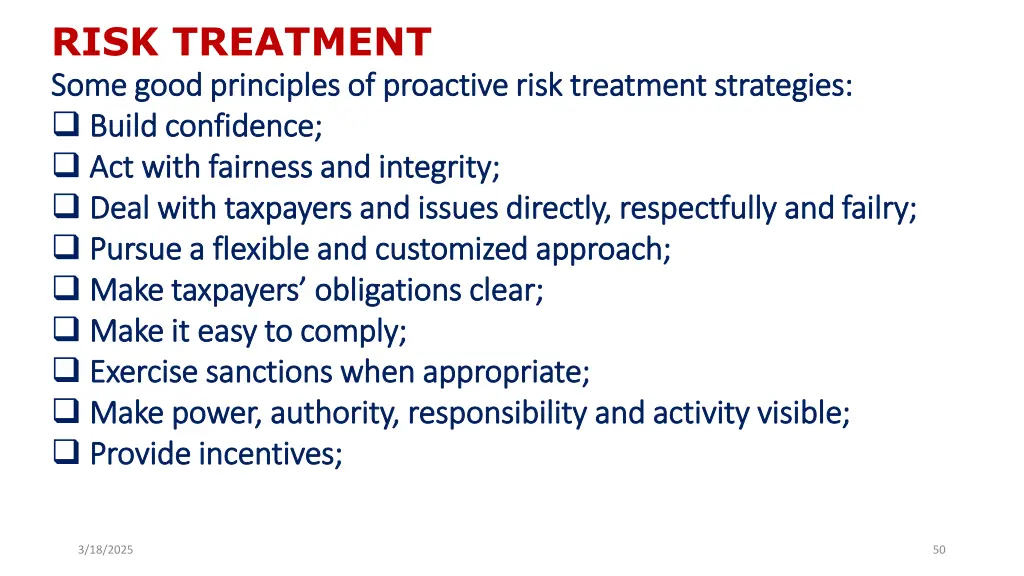 RISK TREATMENT
Some good principles of proactive risk treatment strategies:
❑ Build confidence;
❑ Act with fairness and integrity;
❑ Deal with taxpayers and issues directly, respectfully and failry;
❑ Pursue a flexible and customized approach;
❑ Make taxpayers' obligations clear;
❑ Make it easy to comply;
❑ Exercise sanctions when appropriate;
❑ Make power, authority, responsibility and activity visible;
❑ Provide incentives;

3/18/2025

50